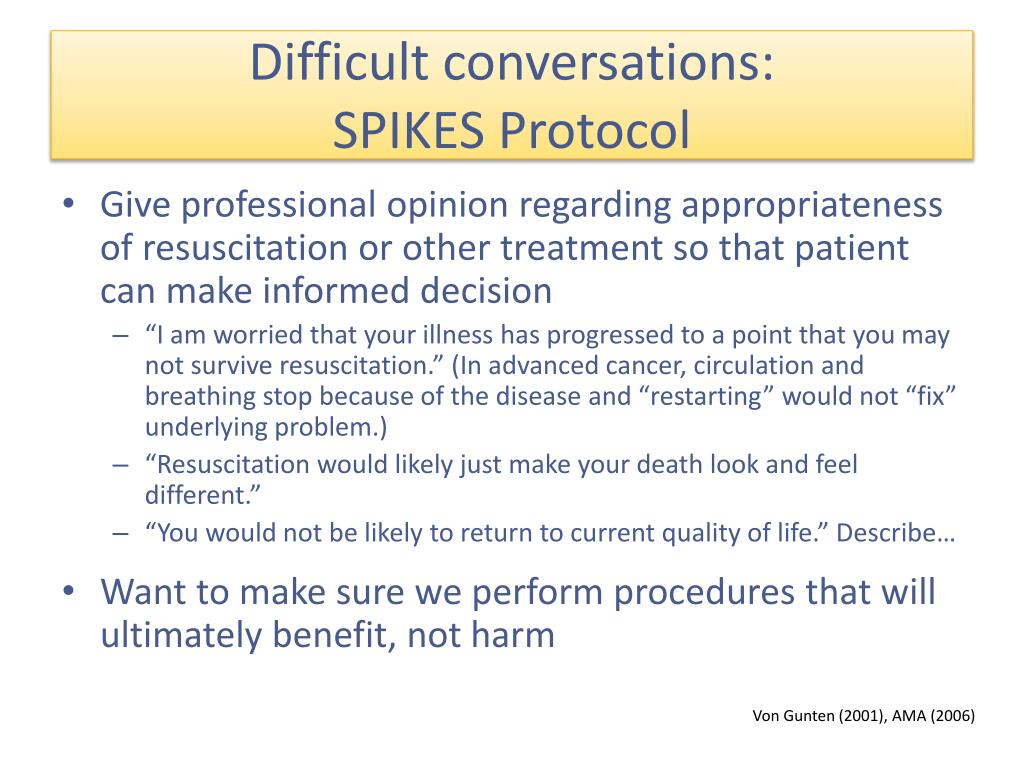 Difficult conversations:
SPIKES Protocol

• Give professional opinion regarding appropriateness of resuscitation or other treatment so that patient can make informed decision
– “I am worried that your illness has progressed to a point that you may not survive resuscitation.” (In advanced cancer, circulation and breathing stop because of the disease and “restarting” would not “fix” underlying problem.)
– “Resuscitation would likely just make your death look and feel different.”
– “You would not be likely to return to current quality of life.” Describe…

• Want to make sure we perform procedures that will ultimately benefit, not harm

Von Gunten (2001), AMA (2006)